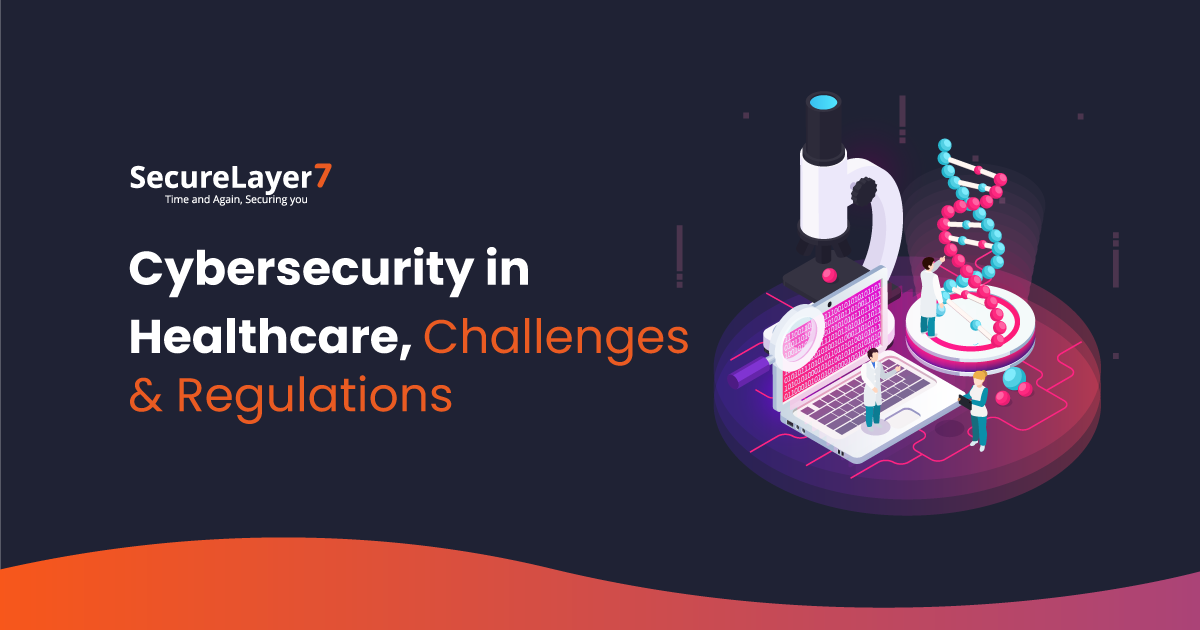 SecureLayer7
Time and Again, Securing you

Cybersecurity in Healthcare, Challenges & Regulations